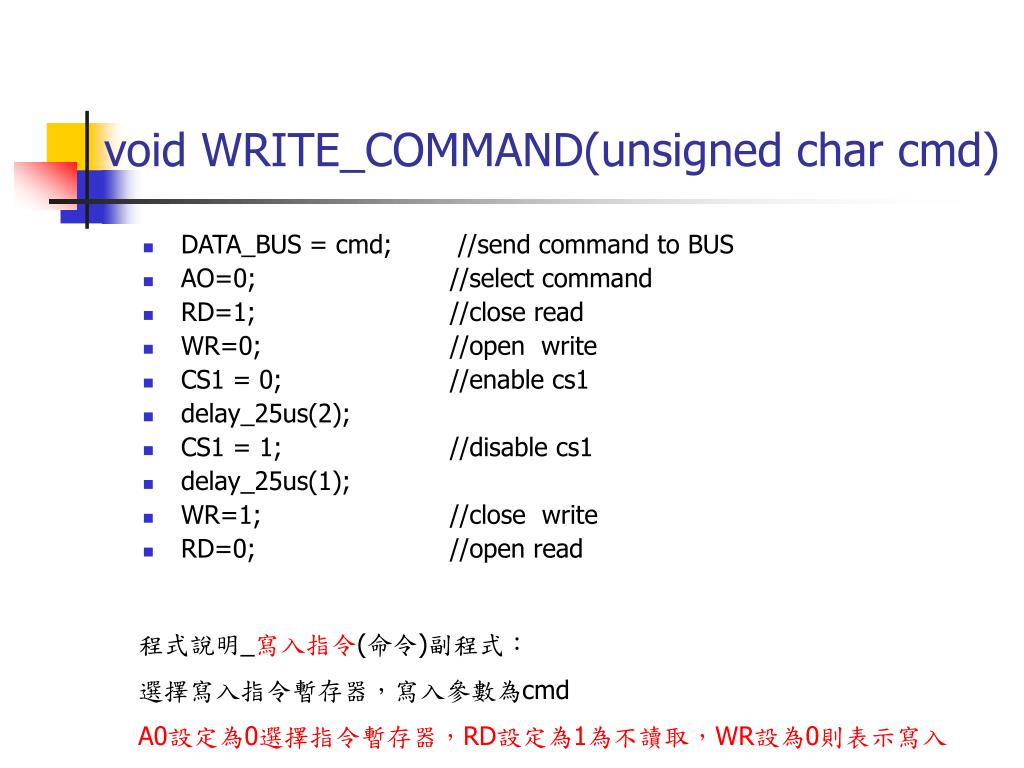 void WRITE_COMMAND(unsigned char cmd)

- DATA_BUS = cmd; //send command to BUS
- AO=0; //select command
- RD=1; //close read
- WR=0; //open write
- CS1 = 0; //enable cs1
- delay_25us(2);
- CS1 = 1; //disable cs1
- delay_25us(1);
- WR=1; //close write
- RD=0; //open read

程式說明_寫入指令(命令)副程式：

選擇寫入指令暫存器，寫入參數為cmd

A0設定為0選擇指令暫存器，RD設定為1為不讀取，WR設為0則表示寫入